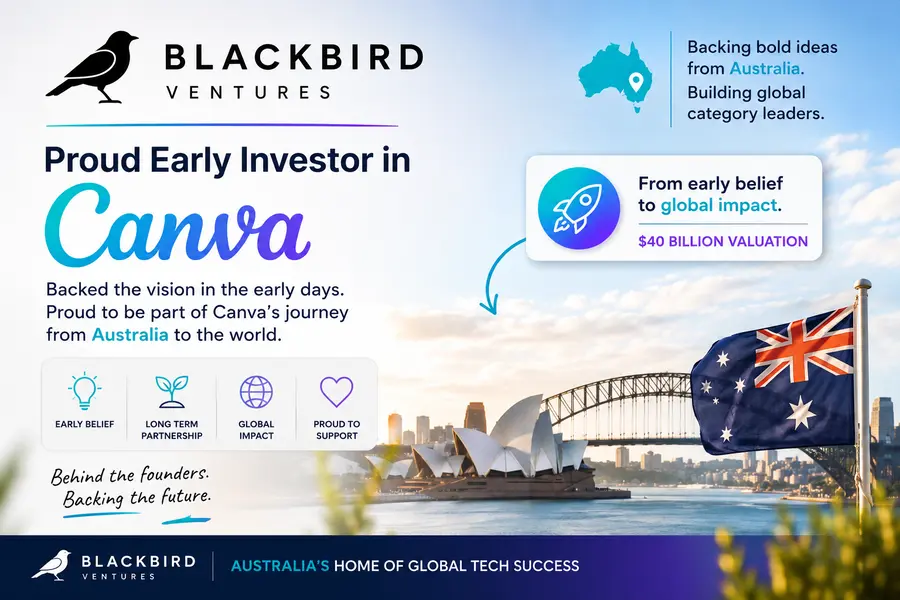 BLACKBIRD
VENTURES

Proud Early Investor in

Canva

Backed the vision in the early days. Proud to be part of Canva's journey from Australia to the world.

EARLY BELIEF

LONG TERM PARTNERSHIP

GLOBAL IMPACT

PROUD TO SUPPORT

Behind the founders.
Backing the future.

Backing bold ideas from Australia. Building global category leaders.

From early belief to global impact.

$40 BILLION VALUATION

BLACKBIRD
VENTURES

AUSTRALIA'S HOME OF GLOBAL TECH SUCCESS